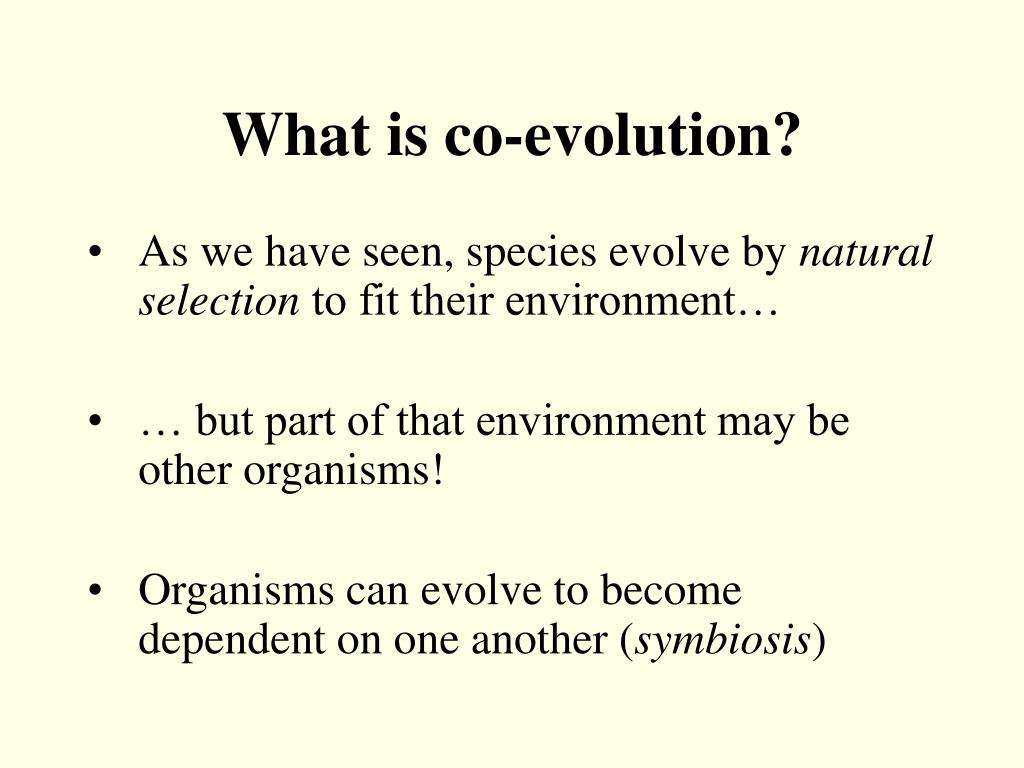 What is co-evolution?

• As we have seen, species evolve by natural selection to fit their environment…

• … but part of that environment may be other organisms!

• Organisms can evolve to become dependent on one another (symbiosis)